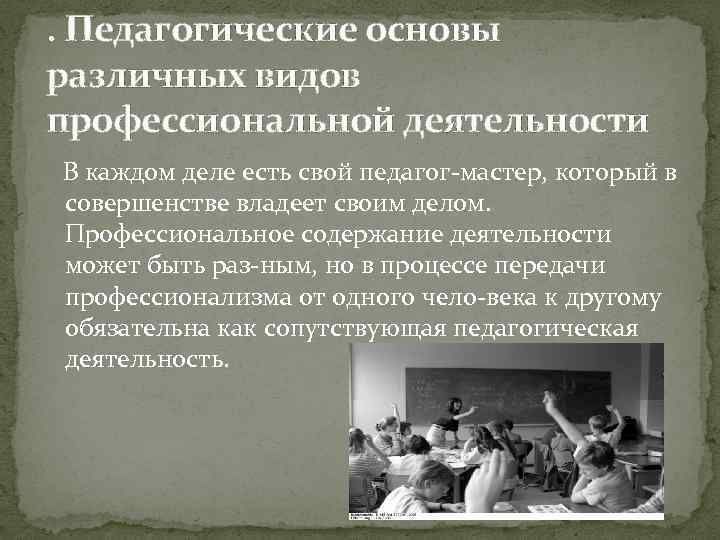 . Педагогические основы различных видов профессиональной деятельности

В каждом деле есть свой педагог-мастер, который в совершенстве владеет своим делом. Профессиональное содержание деятельности может быть раз-ным, но в процессе передачи профессионализма от одного чело-века к другому обязательна как сопутствующая педагогическая деятельность.